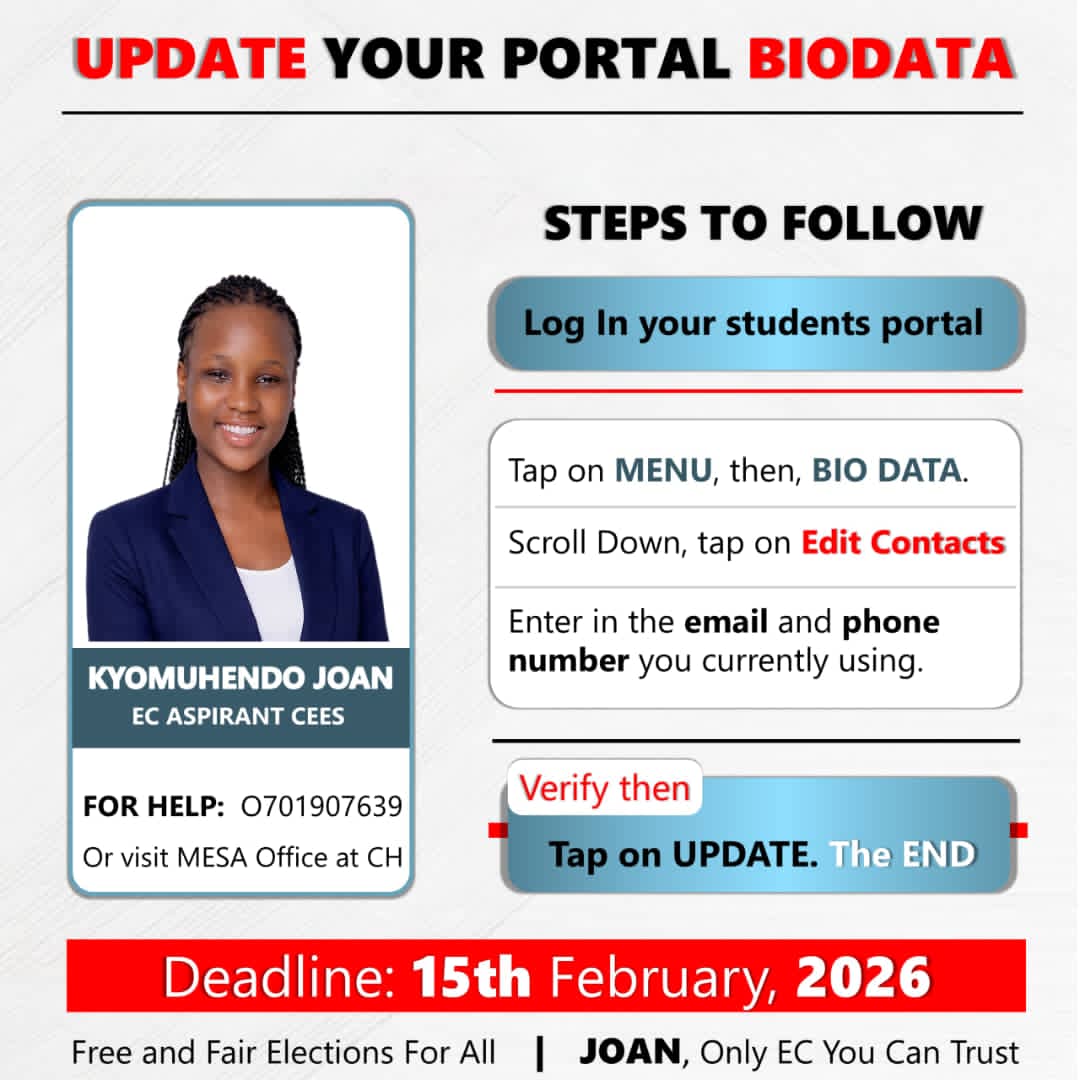 UPDATE YOUR PORTAL BIODATA

KYOMUHENDO JOAN
EC ASPIRANT CEES

FOR HELP: O701907639
Or visit MESA Office at CH

STEPS TO FOLLOW

Log In your students portal

Tap on MENU, then, BIO DATA.

Scroll Down, tap on Edit Contacts

Enter in the email and phone number you currently using.

Verify then

Tap on UPDATE. The END

Deadline: 15th February, 2026

Free and Fair Elections For All | JOAN, Only EC You Can Trust